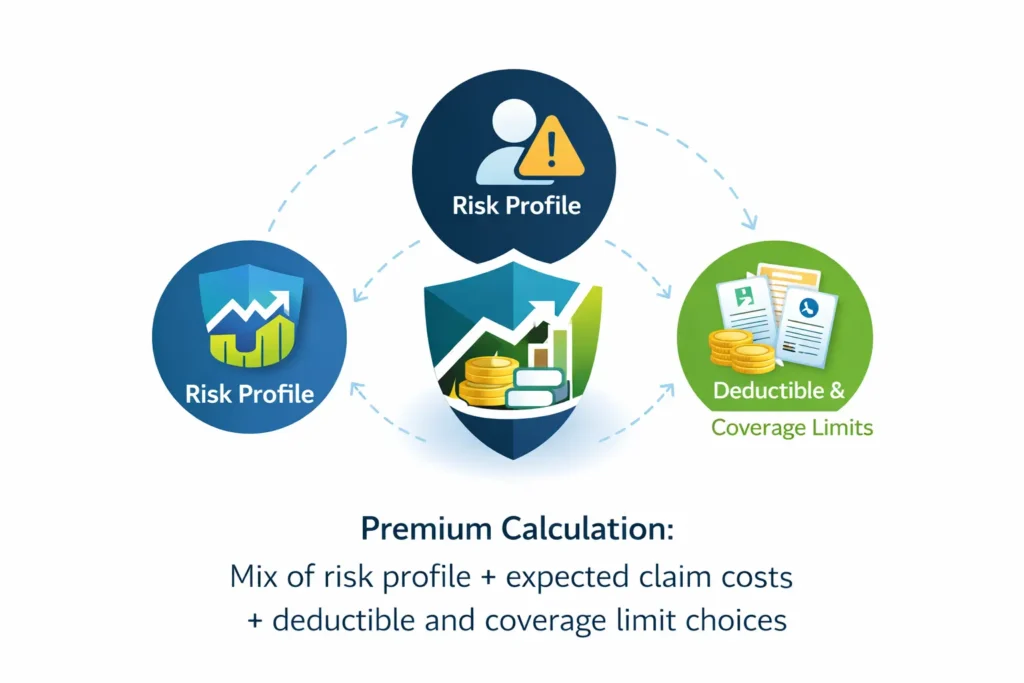 Risk Profile

Risk Profile

Deductible &
Coverage Limits

Premium Calculation:
Mix of risk profile + expected claim costs + deductible and coverage limit choices